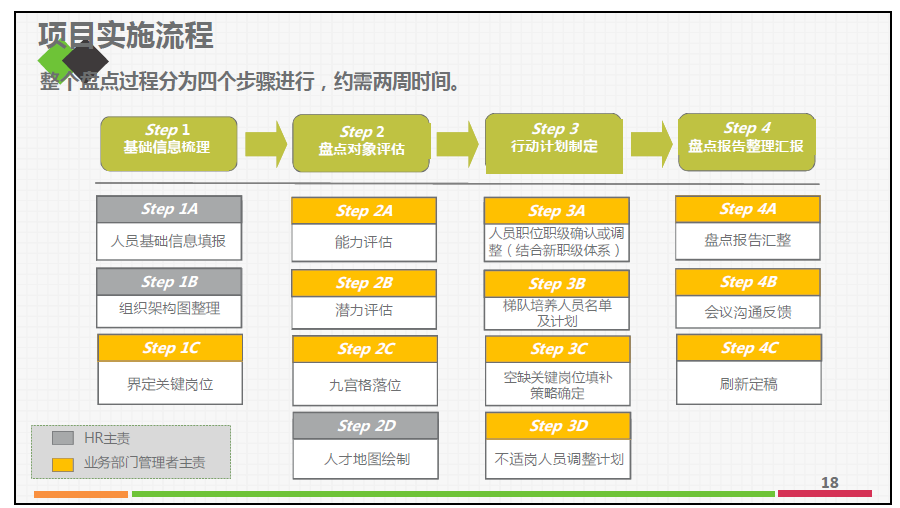 项目实施流程

整个盘点过程分为四个步骤进行，约需两周时间。

Step 1
基础信息梳理

Step 2
盘点对象评估

Step 3
行动计划制定

Step 4
盘点报告整理汇报

Step 1A
人员基础信息填报

Step 1B
组织架构图整理

Step 1C
界定关键岗位

Step 2A
能力评估

Step 2B
潜力评估

Step 2C
九宫格落位

Step 2D
人才地图绘制

Step 3A
人员职位职级确认或调整（结合新职级体系）

Step 3B
梯队培养人员名单及计划

Step 3C
空缺关键岗位填补策略确定

Step 3D
不适岗人员调整计划

Step 4A
盘点报告汇整

Step 4B
会议沟通反馈

Step 4C
刷新定稿

HR主责
业务部门管理者主责

18